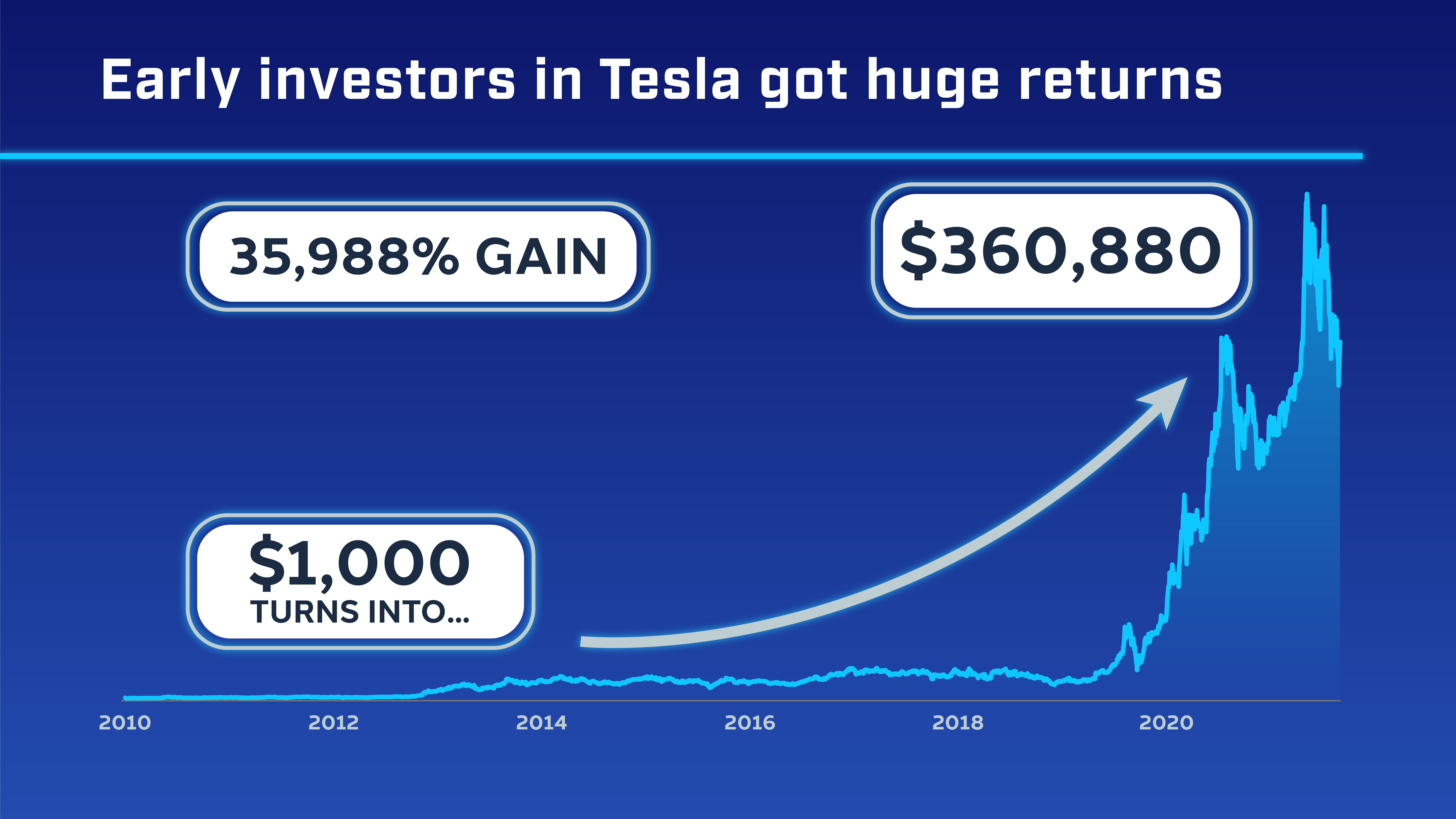 Early investors in Tesla got huge returns

35,988% GAIN

$360,880

$1,000
TURNS INTO...

2010
2012
2014
2016
2018
2020